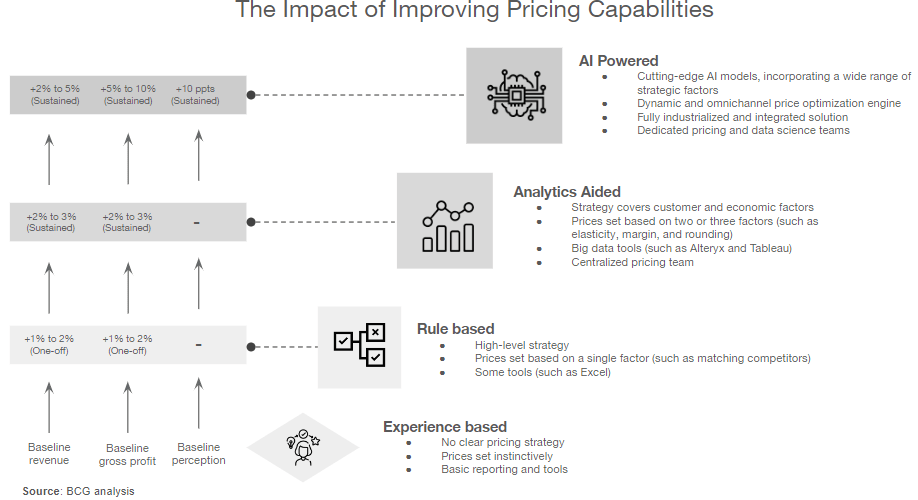 The Impact of Improving Pricing Capabilities

+2% to 5% (Sustained)
+5% to 10% (Sustained)
+10 ppts (Sustained)

AI Powered
- Cutting-edge AI models, incorporating a wide range of strategic factors
- Dynamic and omnichannel price optimization engine
- Fully industrialized and integrated solution
- Dedicated pricing and data science teams

+2% to 3% (Sustained)
+2% to 3% (Sustained)
-

Analytics Aided
- Strategy covers customer and economic factors
- Prices set based on two or three factors (such as elasticity, margin, and rounding)
- Big data tools (such as Alteryx and Tableau)
- Centralized pricing team

+1% to 2% (One-off)
+1% to 2% (One-off)
-

Rule based
- High-level strategy
- Prices set based on a single factor (such as matching competitors)
- Some tools (such as Excel)

Baseline revenue
Baseline gross profit
Baseline perception

Experience based
- No clear pricing strategy
- Prices set instinctively
- Basic reporting and tools

Source: BCG analysis